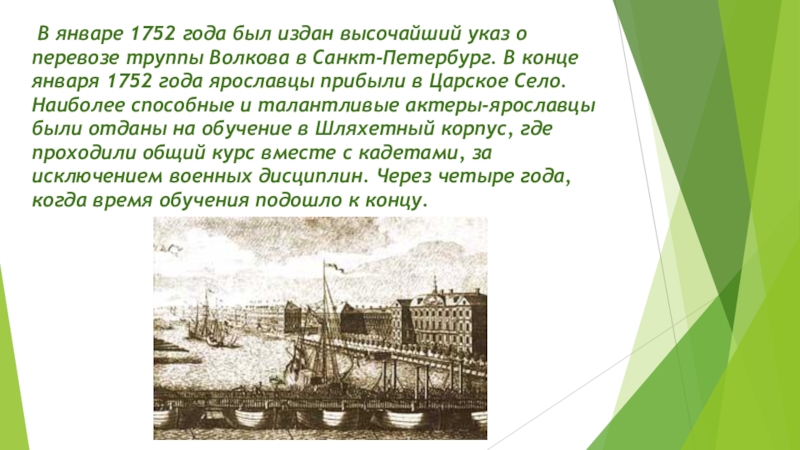 В январе 1752 года был издан высочайший указ о перевозе труппы Волкова в Санкт-Петербург. В конце января 1752 года ярославцы прибыли в Царское Село. Наиболее способные и талантливые актеры-ярославцы были отданы на обучение в Шляхетный корпус, где проходили общий курс вместе с кадетами, за исключением военных дисциплин. Через четыре года, когда время обучения подошло к концу.